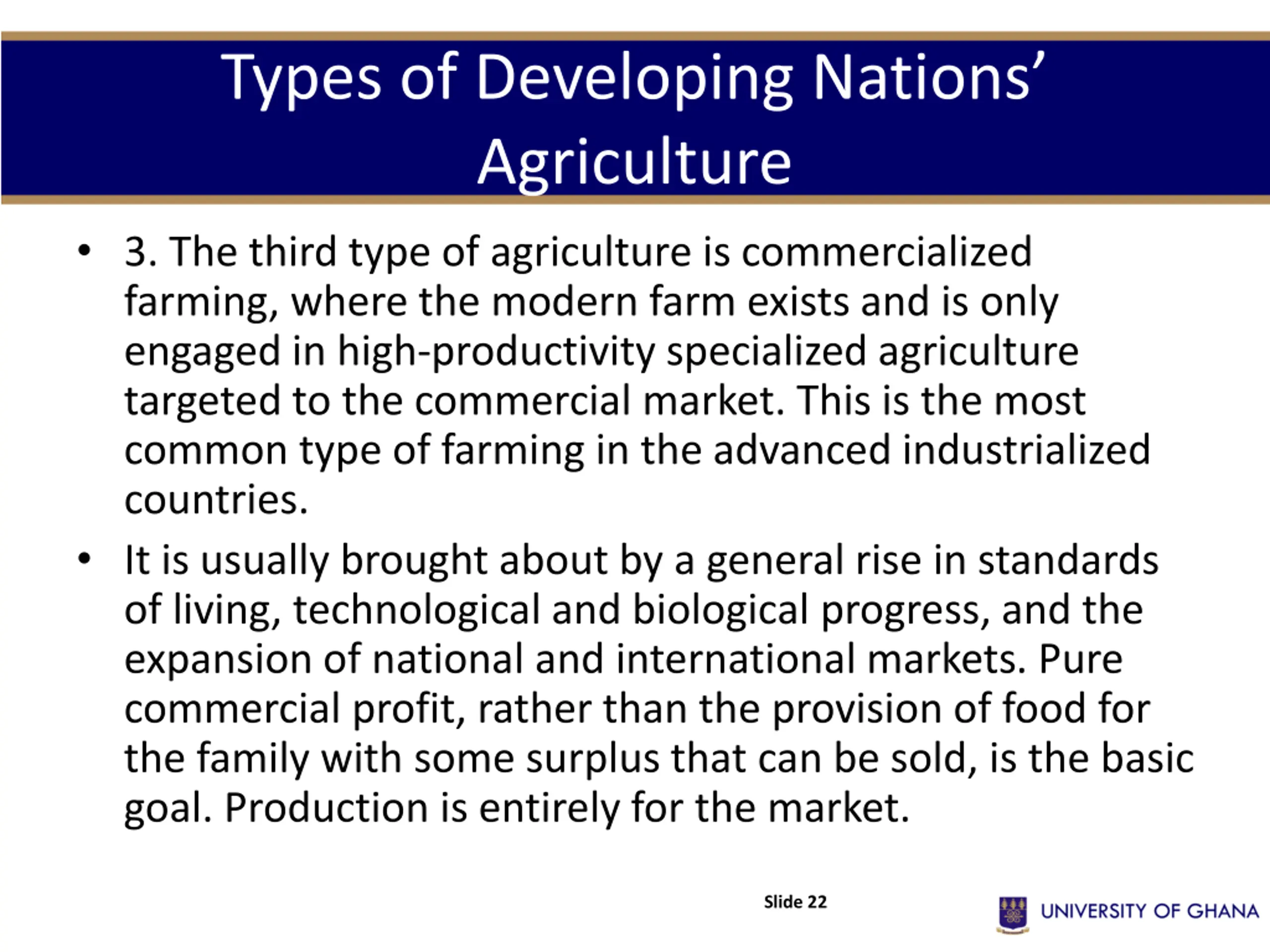 Types of Developing Nations' Agriculture

• 3. The third type of agriculture is commercialized farming, where the modern farm exists and is only engaged in high-productivity specialized agriculture targeted to the commercial market. This is the most common type of farming in the advanced industrialized countries.

• It is usually brought about by a general rise in standards of living, technological and biological progress, and the expansion of national and international markets. Pure commercial profit, rather than the provision of food for the family with some surplus that can be sold, is the basic goal. Production is entirely for the market.

Slide 22

UNIVERSITY OF GHANA